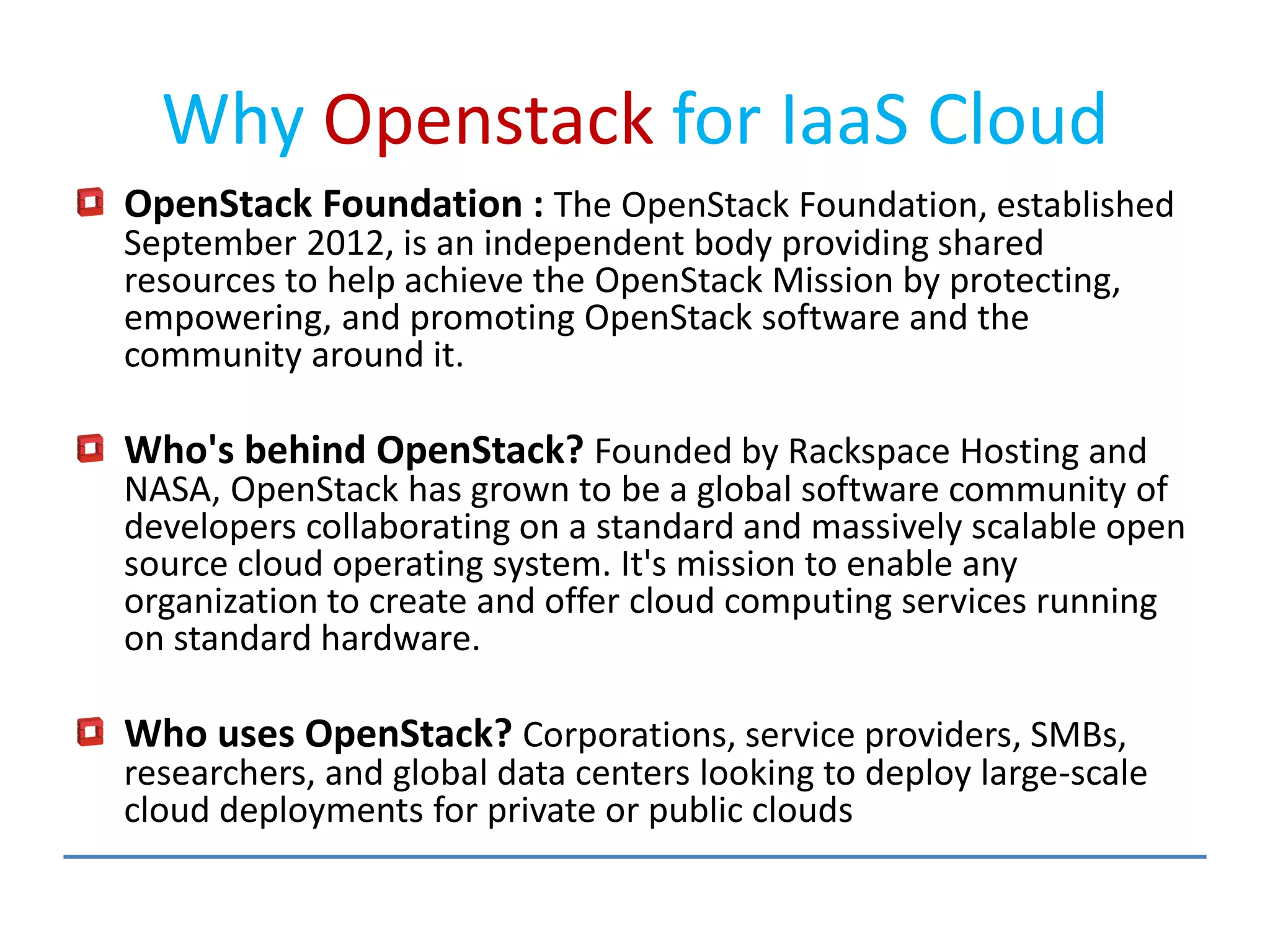 Why Openstack for IaaS Cloud

OpenStack Foundation : The OpenStack Foundation, established September 2012, is an independent body providing shared resources to help achieve the OpenStack Mission by protecting, empowering, and promoting OpenStack software and the community around it.

Who's behind OpenStack? Founded by Rackspace Hosting and NASA, OpenStack has grown to be a global software community of developers collaborating on a standard and massively scalable open source cloud operating system. It's mission to enable any organization to create and offer cloud computing services running on standard hardware.

Who uses OpenStack? Corporations, service providers, SMBs, researchers, and global data centers looking to deploy large-scale cloud deployments for private or public clouds